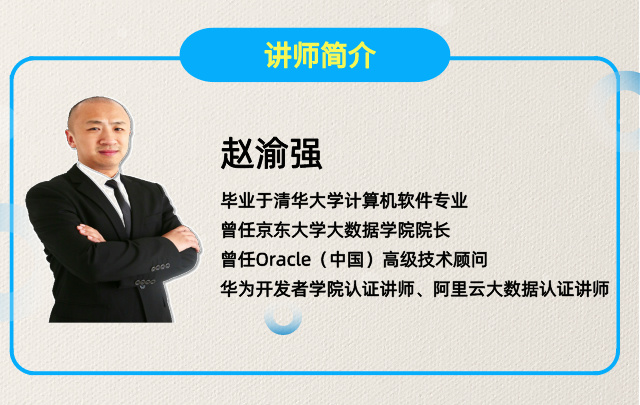 讲师简介

赵渝强

毕业于清华大学计算机软件专业
曾任京东大学大数据学院院长
曾任Oracle（中国）高级技术顾问
华为开发者学院认证讲师、阿里云大数据认证讲师